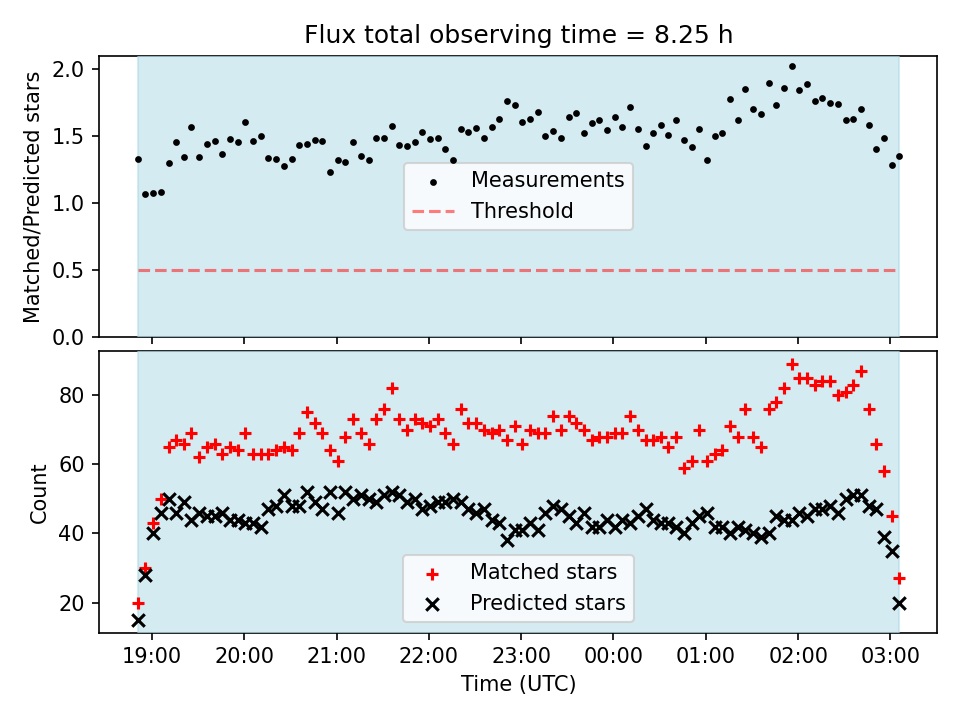 Flux total observing time = 8.25 h

Matched/Predicted stars

2.0
1.5
1.0
0.5
0.0

Measurements
Threshold

Count

80
60
40
20

Matched stars
Predicted stars

19:00 20:00 21:00 22:00 23:00 00:00 01:00 02:00 03:00

Time (UTC)